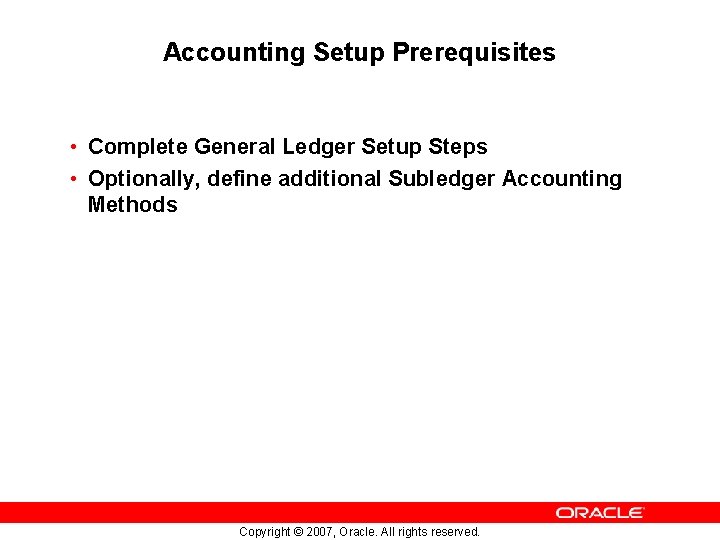 Accounting Setup Prerequisites

• Complete General Ledger Setup Steps
• Optionally, define additional Subledger Accounting Methods

ORACLE

Copyright © 2007, Oracle. All rights reserved.